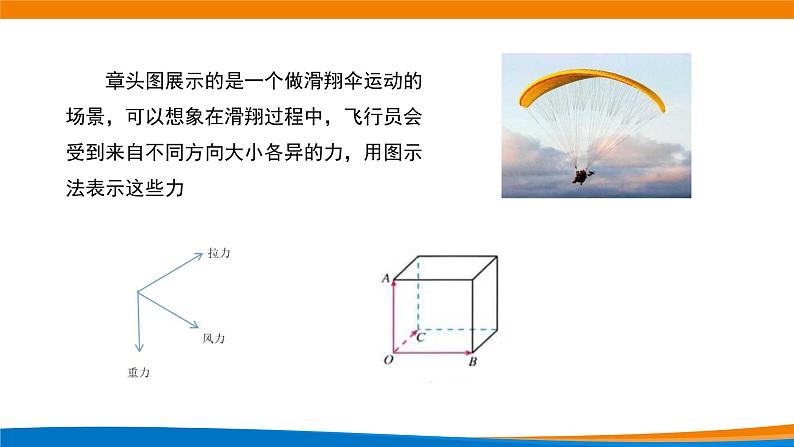 章头图展示的是一个做滑翔伞运动的场景，可以想象在滑翔过程中，飞行员会受到来自不同方向大小各异的力，用图示法表示这些力

拉力

风力

重力

A

C

O

B